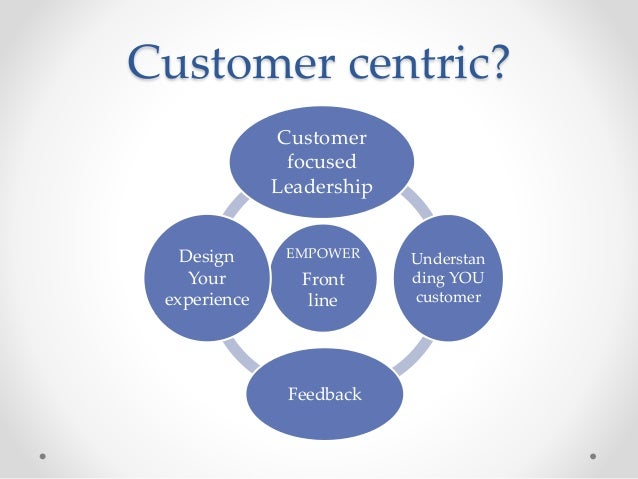 Customer centric?

Customer focused Leadership

Design Your experience

EMPOWER Front line

Understan ding YOU customer

Feedback